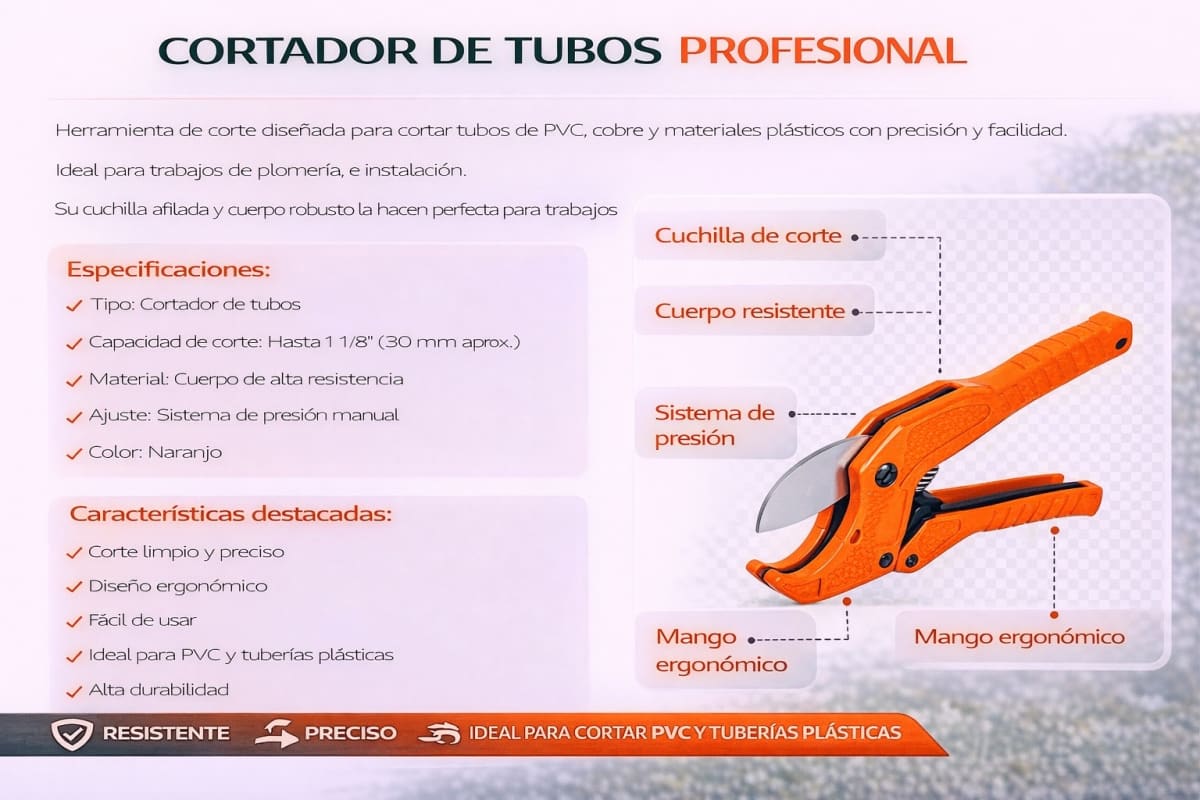 CORTADOR DE TUBOS PROFESIONAL

Herramienta de corte diseñada para cortar tubos de PVC, cobre y materiales plásticos con precisión y facilidad.

Ideal para trabajos de plomería, e instalación.

Su cuchilla afilada y cuerpo robusto la hacen perfecta para trabajos

Especificaciones:

✓ Tipo: Cortador de tubos
✓ Capacidad de corte: Hasta 1 1/8" (30 mm aprox.)
✓ Material: Cuerpo de alta resistencia
✓ Ajuste: Sistema de presión manual
✓ Color: Naranjo

Características destacadas:

✓ Corte limpio y preciso
✓ Diseño ergonómico
✓ Fácil de usar
✓ Ideal para PVC y tuberías plásticas
✓ Alta durabilidad

Cuchilla de corte

Cuerpo resistente

Sistema de presión

Mango ergonómico

Mango ergonómico

RESISTENTE PRECISO IDEAL PARA CORTAR PVC Y TUBERÍAS PLÁSTICAS